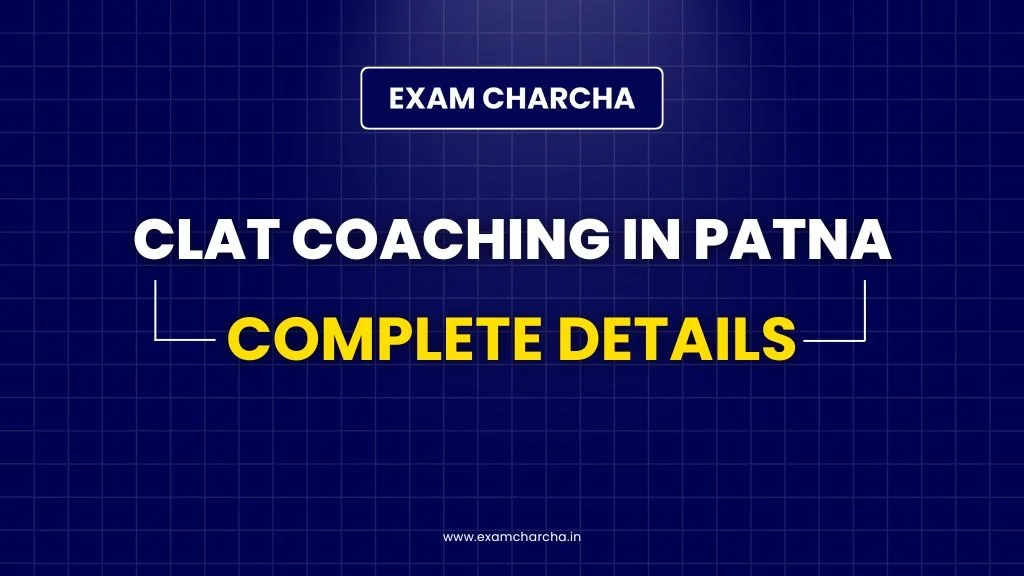 EXAM CHARCHA

CLAT COACHING IN PATNA

COMPLETE DETAILS

www.examcharcha.in